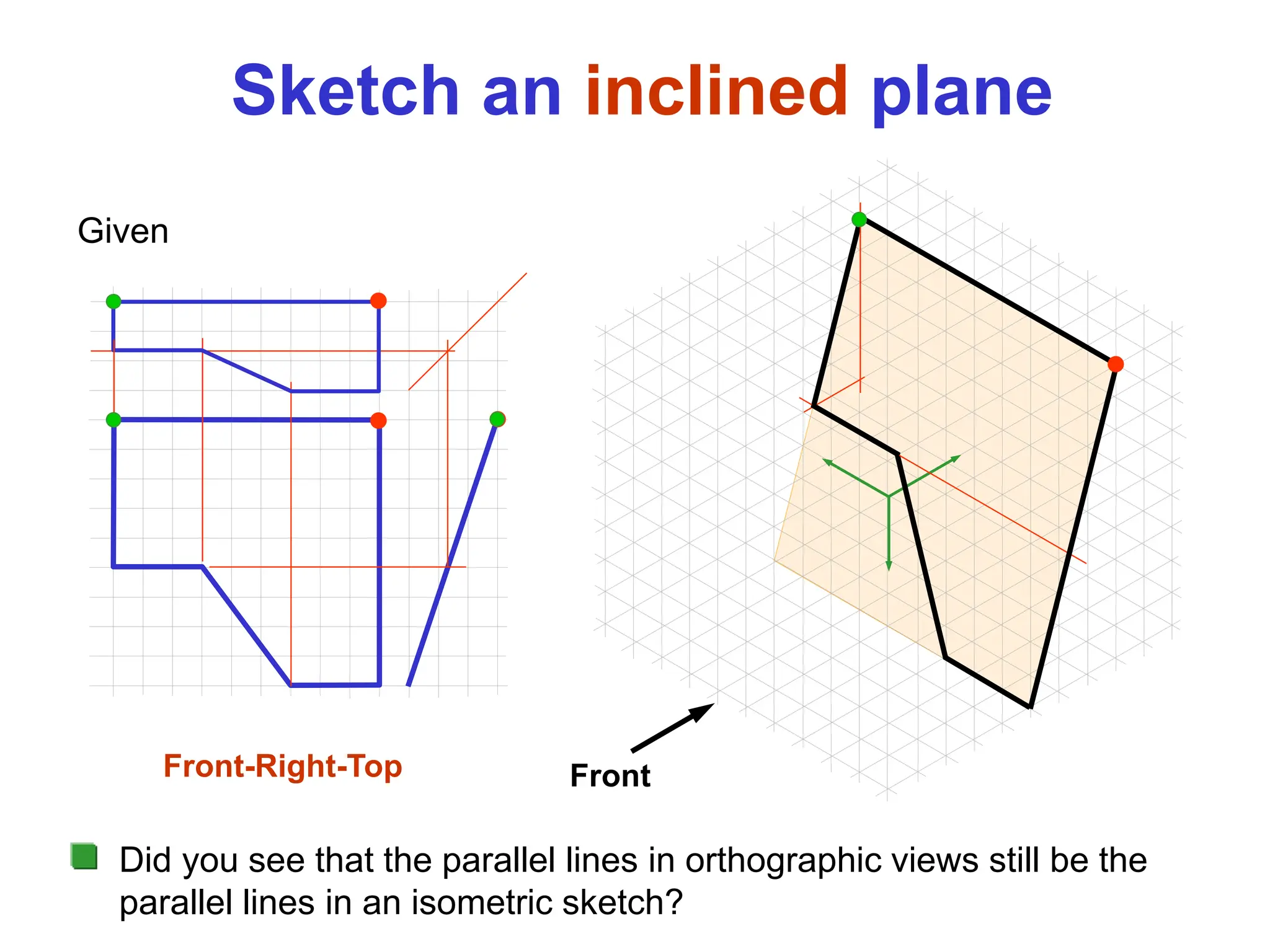 Sketch an inclined plane

Given

Front-Right-Top

Front

Did you see that the parallel lines in orthographic views still be the parallel lines in an isometric sketch?